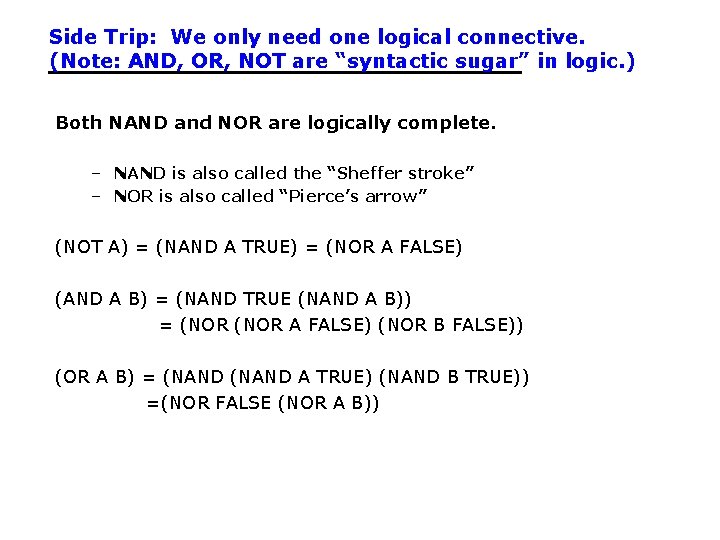 Side Trip: We only need one logical connective.
(Note: AND, OR, NOT are “syntactic sugar” in logic.)

Both NAND and NOR are logically complete.

– NAND is also called the “Sheffer stroke”
– NOR is also called “Pierce’s arrow”

(NOT A) = (NAND A TRUE) = (NOR A FALSE)

(AND A B) = (NAND TRUE (NAND A B))
= (NOR (NOR A FALSE) (NOR B FALSE))

(OR A B) = (NAND (NAND A TRUE) (NAND B TRUE))
=(NOR FALSE (NOR A B))